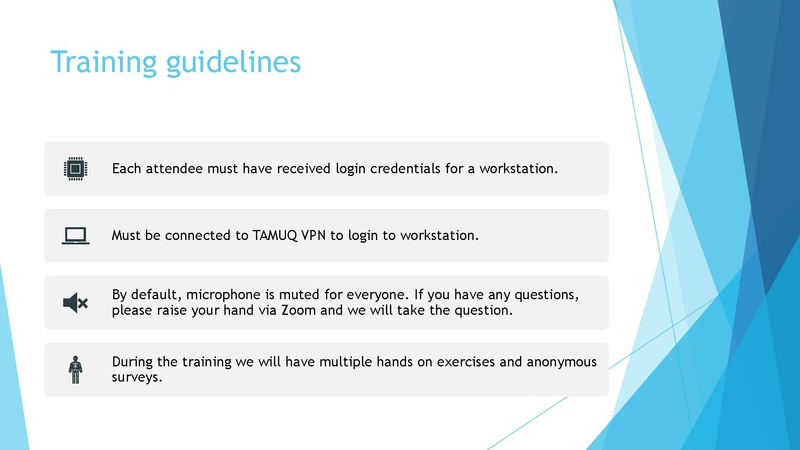 Training guidelines

Each attendee must have received login credentials for a workstation.

Must be connected to TAMUQ VPN to login to workstation.

By default, microphone is muted for everyone. If you have any questions, please raise your hand via Zoom and we will take the question.

During the training we will have multiple hands on exercises and anonymous surveys.